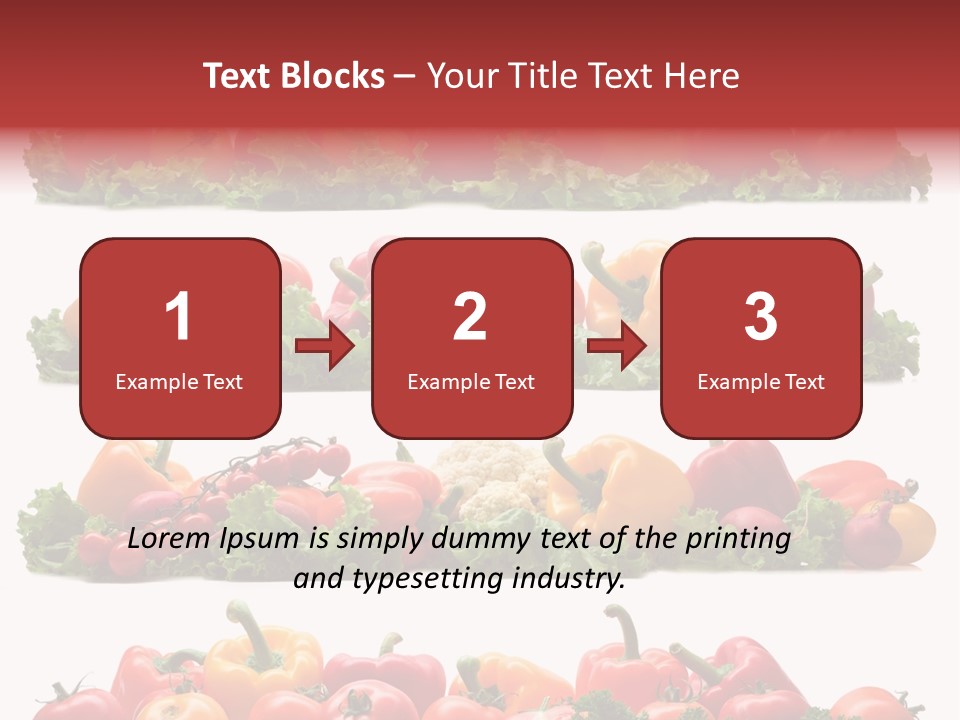 Text Blocks – Your Title Text Here

1
Example Text

2
Example Text

3
Example Text

Lorem Ipsum is simply dummy text of the printing and typesetting industry.